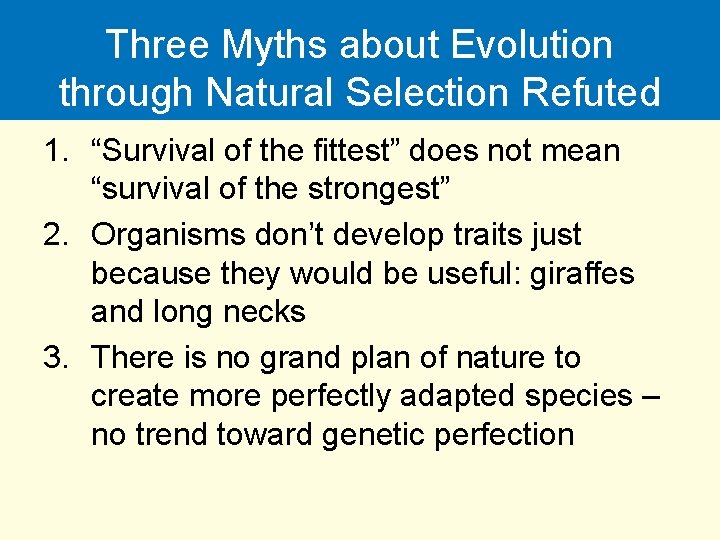 Three Myths about Evolution through Natural Selection Refuted

1. “Survival of the fittest” does not mean “survival of the strongest”
2. Organisms don’t develop traits just because they would be useful: giraffes and long necks
3. There is no grand plan of nature to create more perfectly adapted species – no trend toward genetic perfection